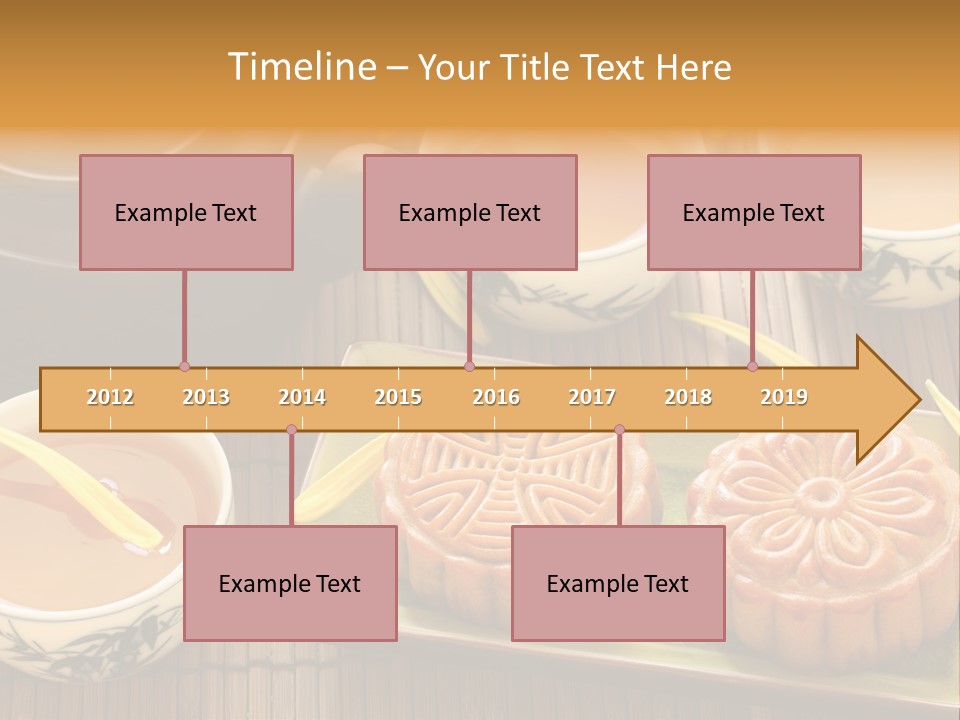 Timeline – Your Title Text Here

Example Text

Example Text

Example Text

2012 2013 2014 2015 2016 2017 2018 2019

Example Text

Example Text